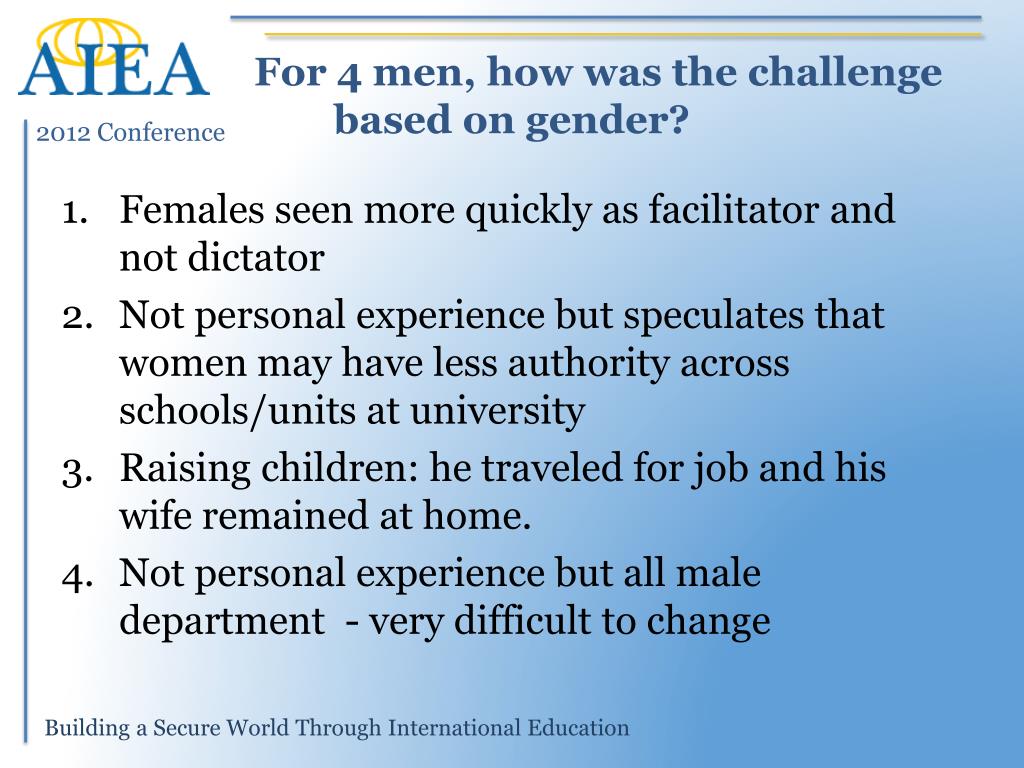 AIEA
2012 Conference

For 4 men, how was the challenge based on gender?

1. Females seen more quickly as facilitator and not dictator
2. Not personal experience but speculates that women may have less authority across schools/units at university
3. Raising children: he traveled for job and his wife remained at home.
4. Not personal experience but all male department - very difficult to change

Building a Secure World Through International Education